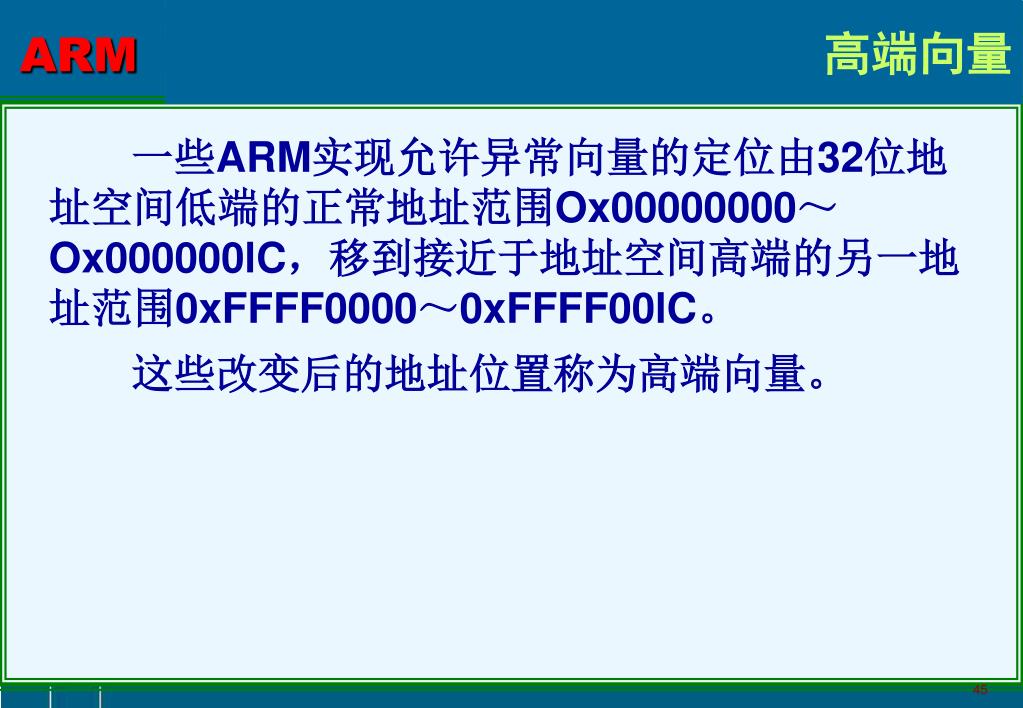 ARM

高端向量

一些ARM实现允许异常向量的定位由32位地址空间低端的正常地址范围Ox00000000～Ox000000IC，移到接近于地址空间高端的另一地址范围0xFFFF0000～0xFFFF00IC。

这些改变后的地址位置称为高端向量。

45